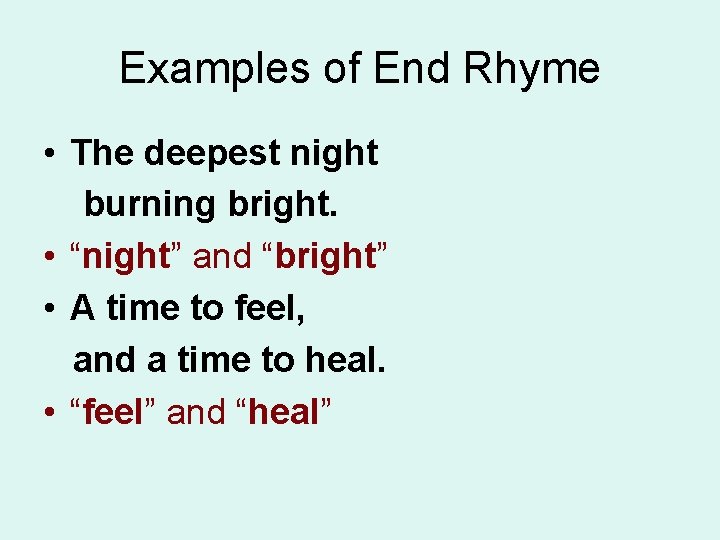 Examples of End Rhyme

• The deepest night
burning bright.
• “night” and “bright”
• A time to feel,
and a time to heal.
• “feel” and “heal”